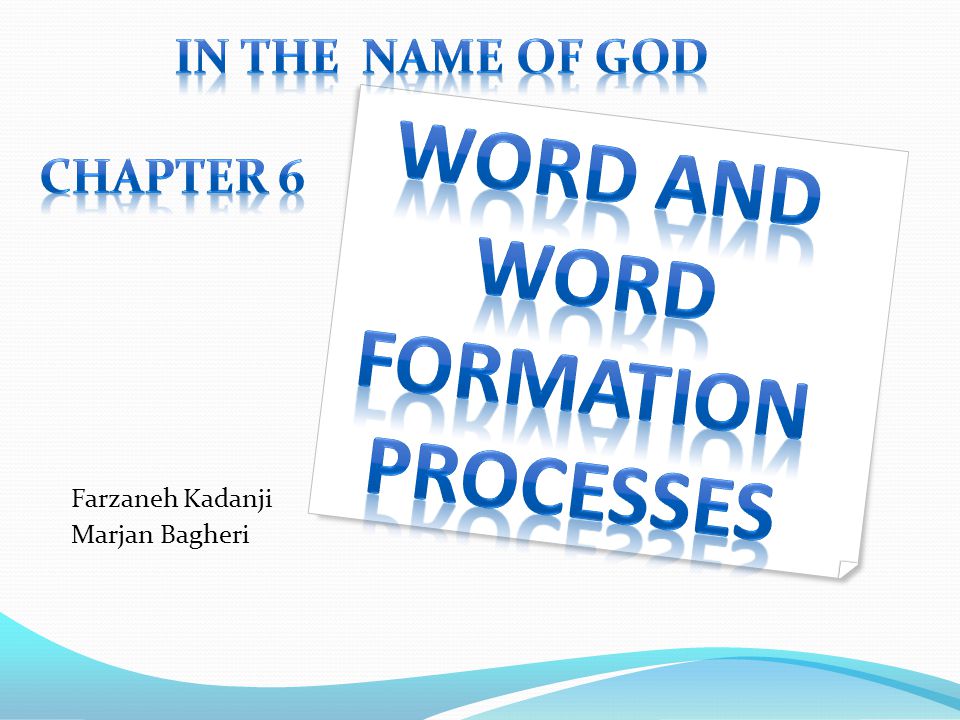 IN THE NAME OF GOD

CHAPTER 6

WORD AND WORD FORMATION PROCESSES

Farzaneh Kadanji
Marjan Bagheri